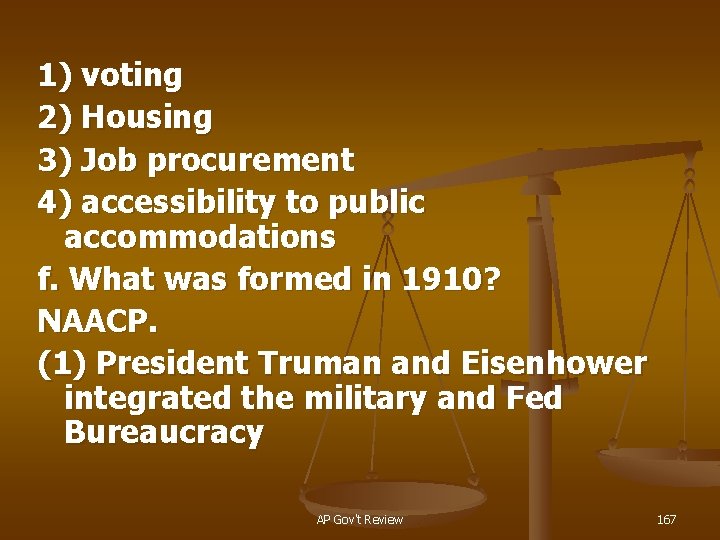 1) voting

2) Housing

3) Job procurement

4) accessibility to public accommodations

f. What was formed in 1910?

NAACP.

(1) President Truman and Eisenhower integrated the military and Fed Bureaucracy

AP Gov't Review

167